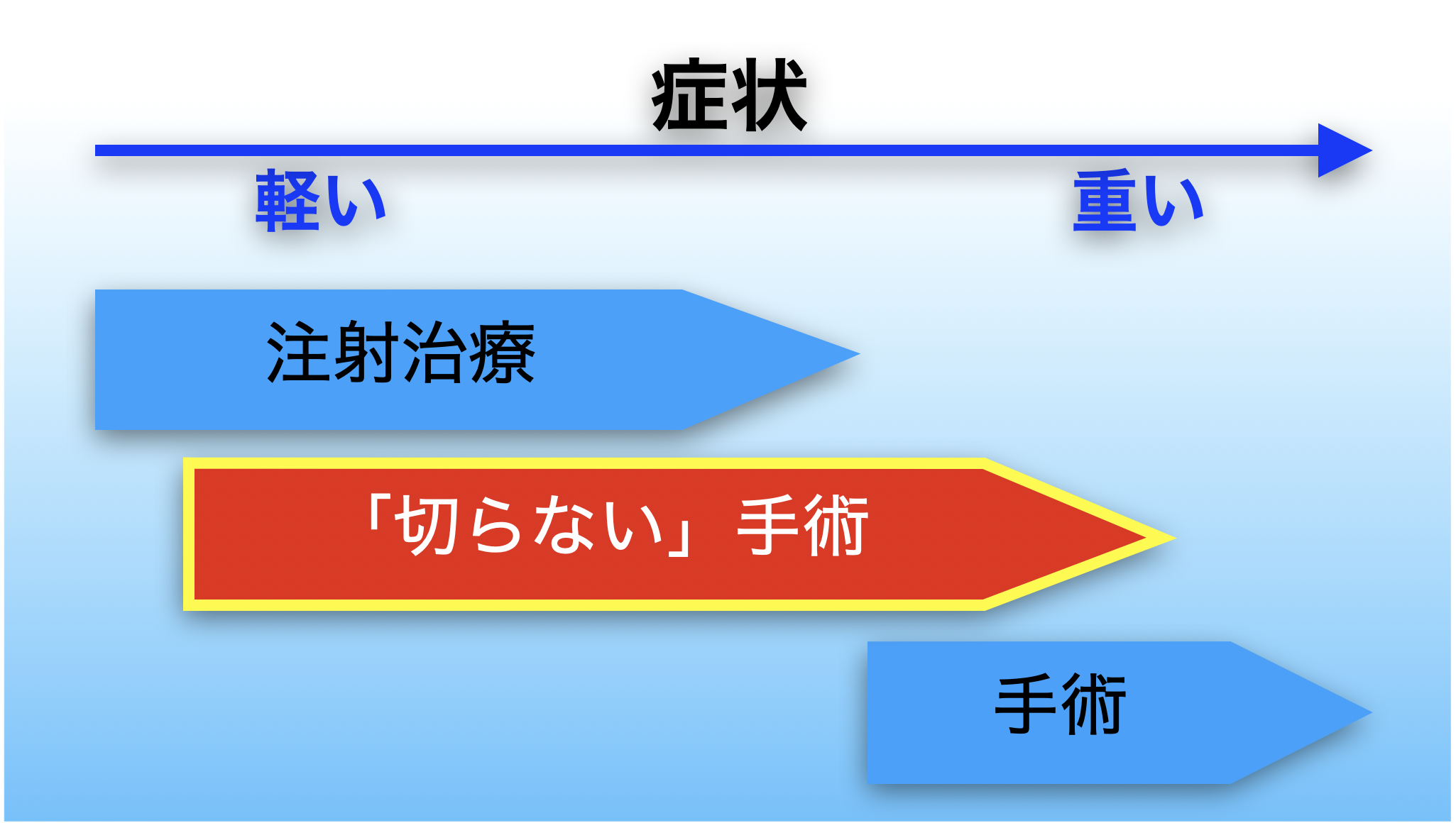 症状

軽い

重い

注射治療

「切らない」手術

手術